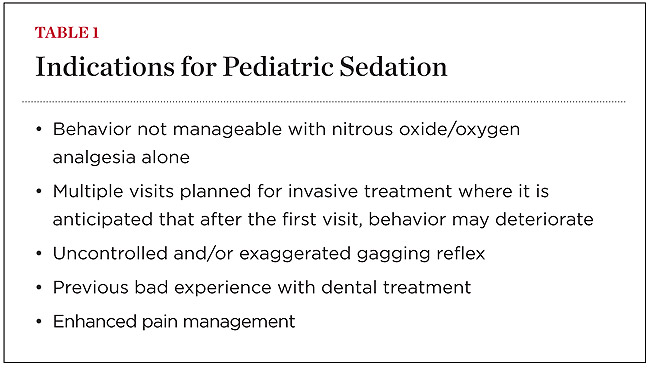 TABLE 1

Indications for Pediatric Sedation

• Behavior not manageable with nitrous oxide/oxygen analgesia alone

• Multiple visits planned for invasive treatment where it is anticipated that after the first visit, behavior may deteriorate

• Uncontrolled and/or exaggerated gagging reflex

• Previous bad experience with dental treatment

• Enhanced pain management